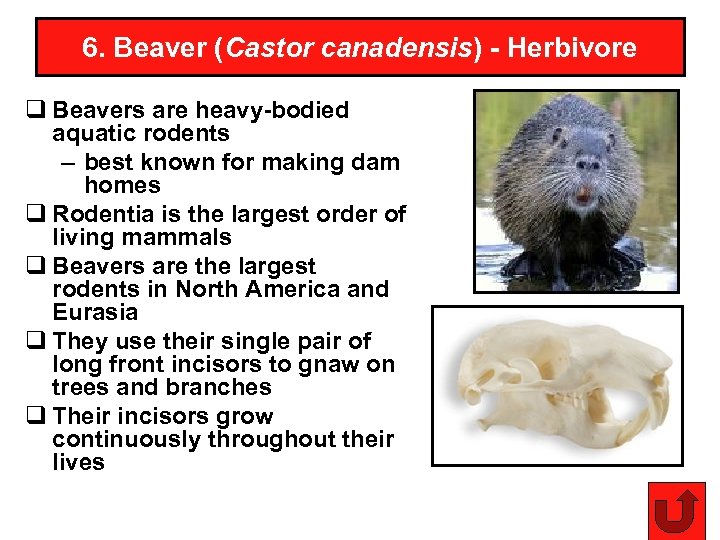 6. Beaver (Castor canadensis) - Herbivore

❑ Beavers are heavy-bodied aquatic rodents
– best known for making dam homes

❑ Rodentia is the largest order of living mammals

❑ Beavers are the largest rodents in North America and Eurasia

❑ They use their single pair of long front incisors to gnaw on trees and branches

❑ Their incisors grow continuously throughout their lives